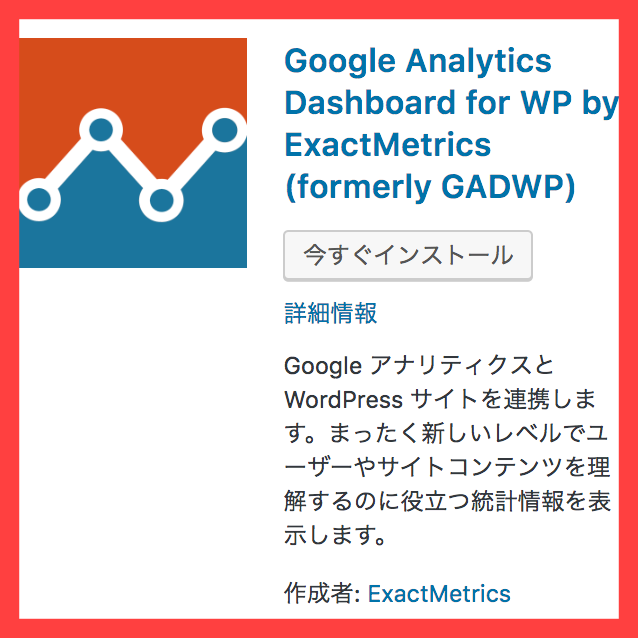 Google Analytics Dashboard for WP by ExactMetrics (formerly GADWP)

今すぐインストール

詳細情報

Google アナリティクスと WordPress サイトを連携します。まったく新しいレベルでユーザーやサイトコンテンツを理解するのに役立つ統計情報を表示します。

作成者: ExactMetrics